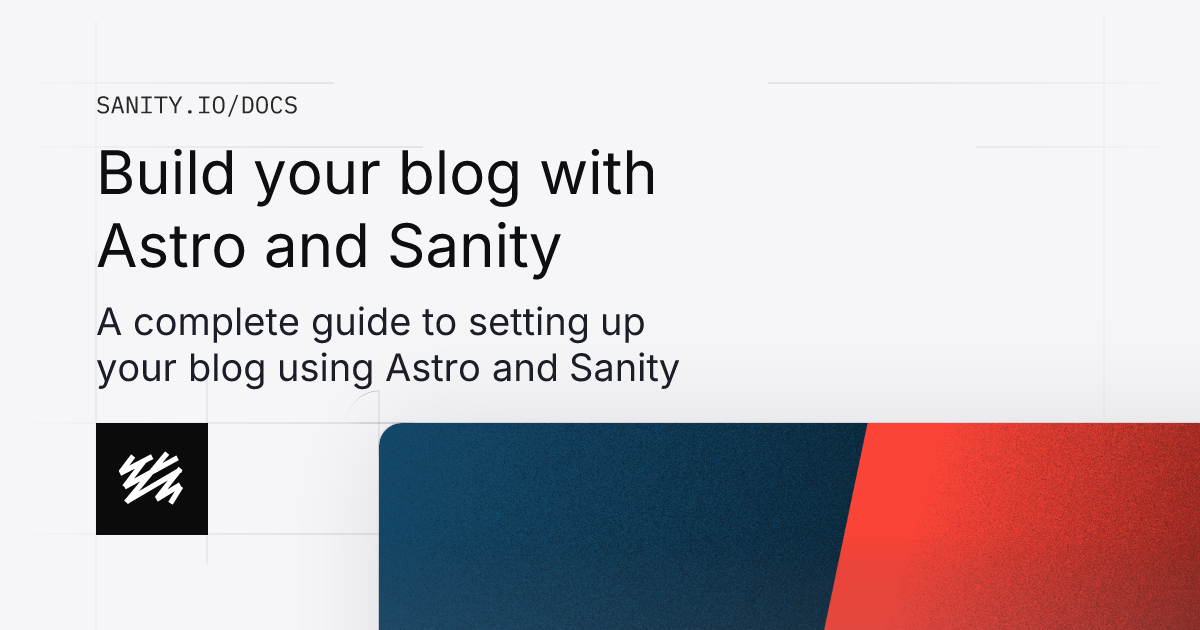 SANITY.IO/DOCS

Build your blog with Astro and Sanity

A complete guide to setting up your blog using Astro and Sanity